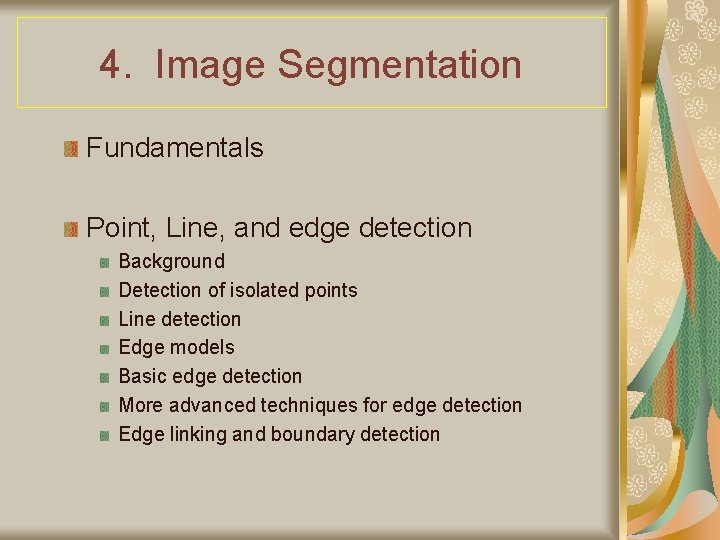 4. Image Segmentation

Fundamentals

Point, Line, and edge detection

Background

Detection of isolated points

Line detection

Edge models

Basic edge detection

More advanced techniques for edge detection

Edge linking and boundary detection